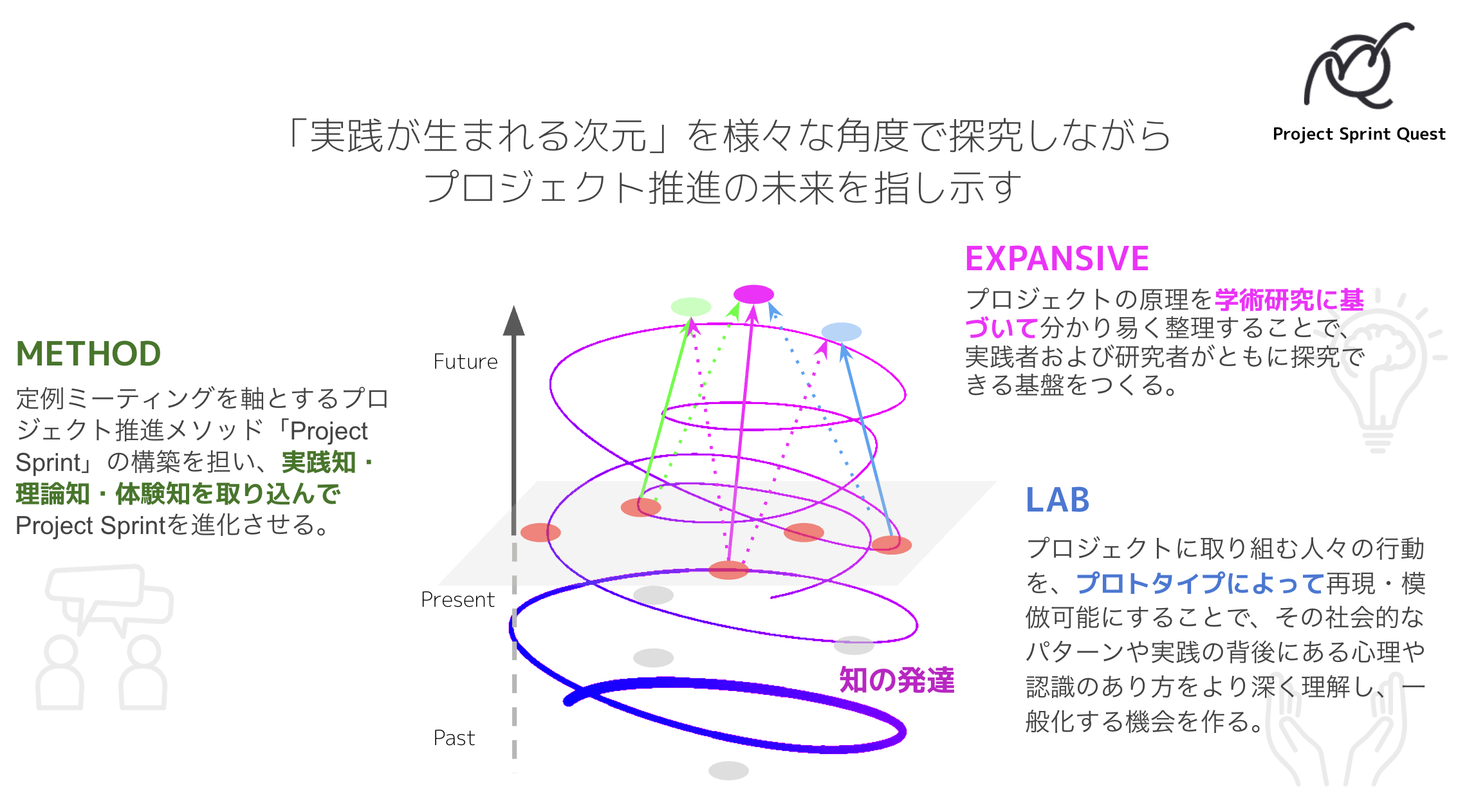 Project Sprint Quest

「実践が生まれる次元」を様々な角度で探究しながら
プロジェクト推進の未来を指し示す

METHOD

定例ミーティングを軸とするプロジェクト推進メソッド「Project Sprint」の構築を担い、実践知・理論知・体験知を取り込んでProject Sprintを進化させる。

Future

Present

Past

知の発達

EXPANSIVE

プロジェクトの原理を学術研究に基づいて分かり易く整理することで、実践者および研究者がともに探究できる基盤をつくる。

LAB

プロジェクトに取り組む人々の行動を、プロトタイプによって再現・模倣可能にすることで、その社会的なパターンや実践の背後にある心理や認識のあり方をより深く理解し、一般化する機会を作る。